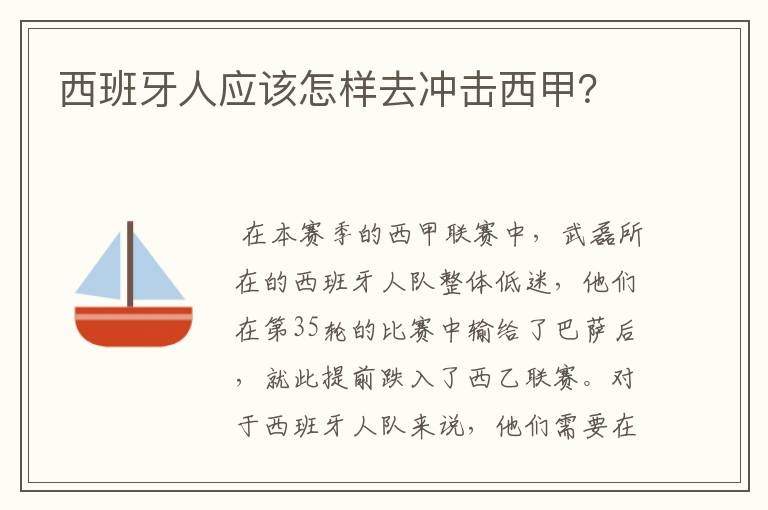 西班牙人应该怎样去冲击西甲？

在本赛季的西甲联赛中，武磊所在的西班牙人队整体低迷，他们在第35轮的比赛中输给了巴萨后，就此提前跌入了西乙联赛。对于西班牙人队来说，他们需要在